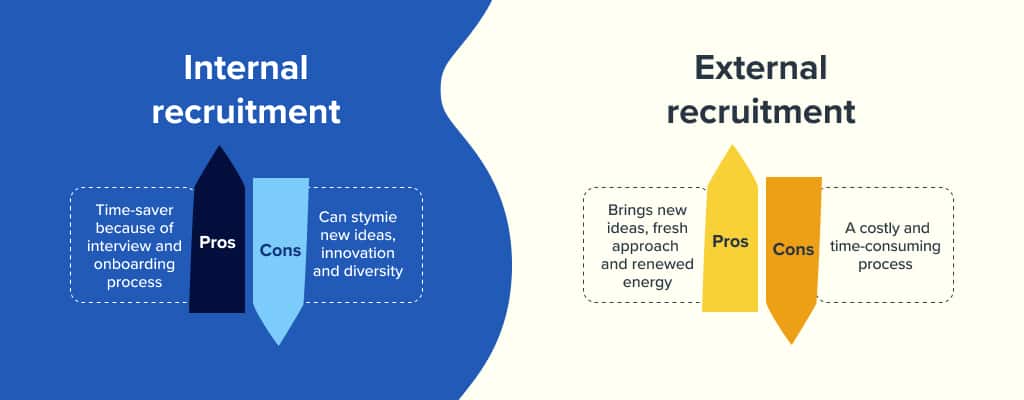 Internal recruitment

Time-saver because of interview and onboarding process

Pros

Cons

Can stymie new ideas, innovation and diversity

External recruitment

Brings new ideas, fresh approach and renewed energy

Pros

Cons

A costly and time-consuming process